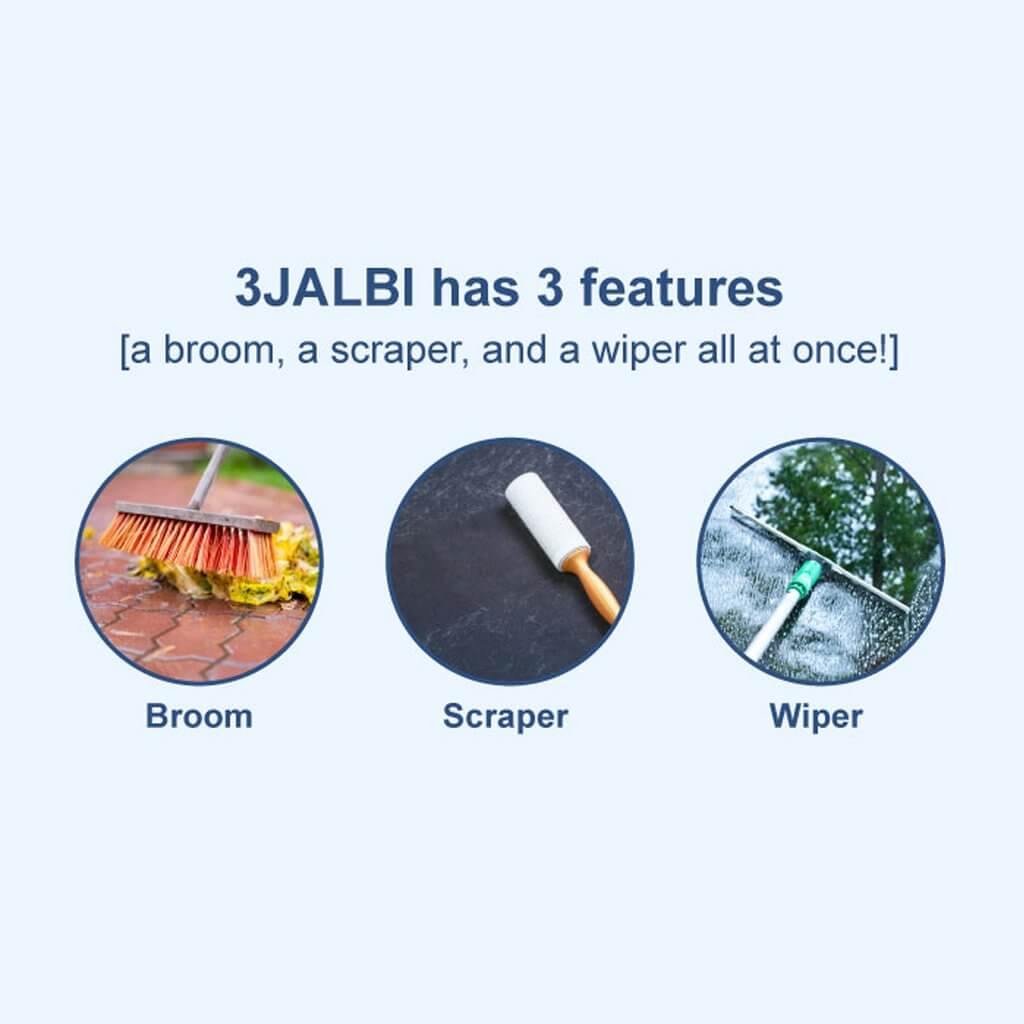 3JALBI has 3 features
[a broom, a scraper, and a wiper all at once!]

Broom

Scraper

Wiper